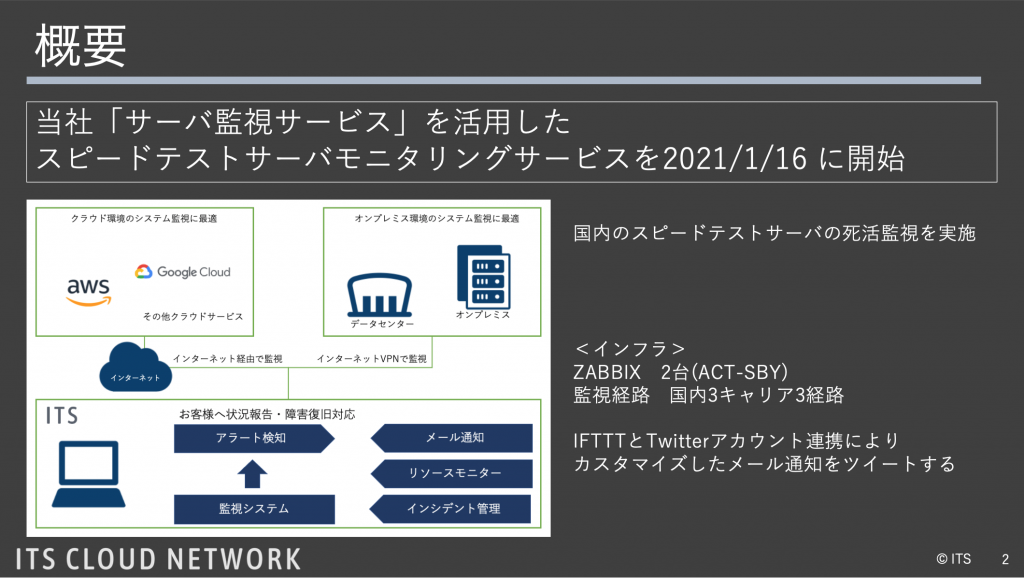 概要

当社「サーバ監視サービス」を活用した
スピードテストサーバモニタリングサービスを2021/1/16 に開始

クラウド環境のシステム監視に最適

aws

Google Cloud

その他クラウドサービス

オンプレミス環境のシステム監視に最適

データセンター

オンプレミス

インターネット

インターネット経由で監視

インターネットVPNで監視

ITS

お客様へ状況報告・障害復旧対応

アラート検知

監視システム

メール通知

リソースモニター

インシデント管理

国内のスピードテストサーバの死活監視を実施

＜インフラ＞
ZABBIX　2台(ACT-SBY)
監視経路　国内3キャリア3経路

IFTTTとTwitterアカウント連携により
カスタマイズしたメール通知をツイートする

ITS CLOUD NETWORK

© ITS　2